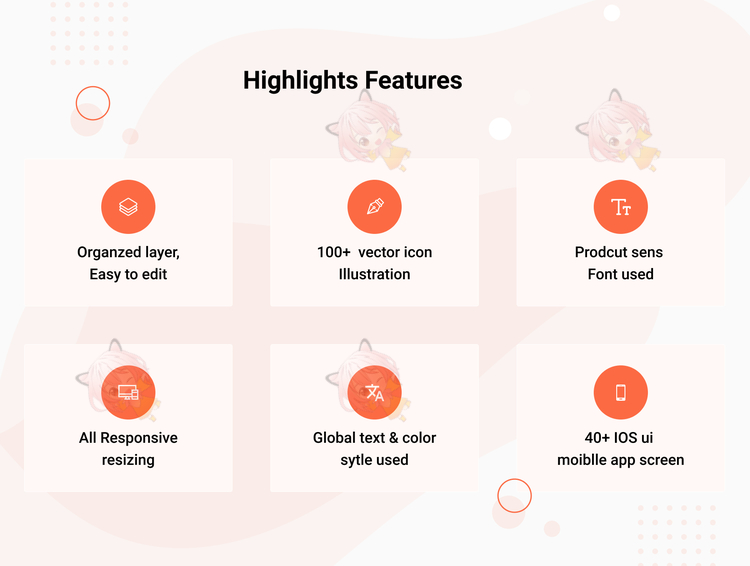 Highlights Features

Organzed layer,
Easy to edit

100+ vector icon
Illustration

Prodcut sens
Font used

All Responsive
resizing

Global text & color
sytle used

40+ IOS ui
moiblle app screen